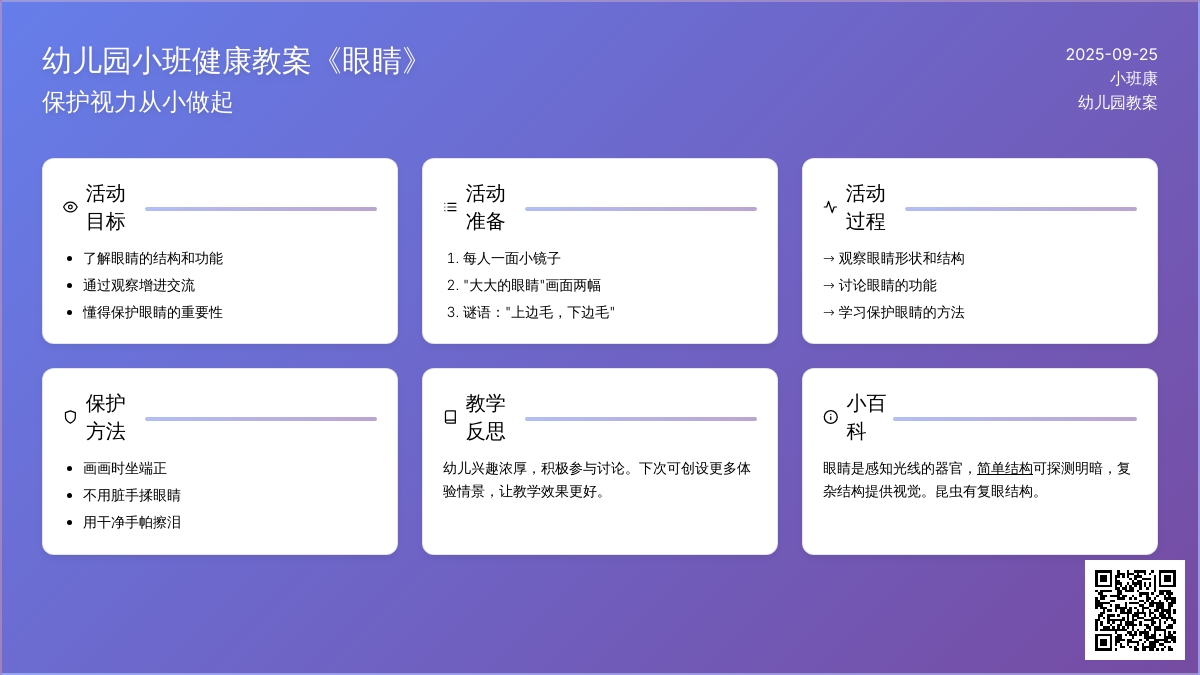 幼儿园小班健康教案《眼睛》
保护视力从小做起

2025-09-25
小班康
幼儿园教案

活动目标

- 了解眼睛的结构和功能
- 通过观察增进交流
- 懂得保护眼睛的重要性

活动准备

1. 每人一面小镜子
2. "大大的眼睛"画面两幅
3. 谜语："上边毛，下边毛"

活动过程

→ 观察眼睛形状和结构
→ 讨论眼睛的功能
→ 学习保护眼睛的方法

保护方法

- 画画时坐端正
- 不用脏手揉眼睛
- 用干净手帕擦泪

教学反思

幼儿兴趣浓厚，积极参与讨论。下次可创设更多体验情景，让教学效果更好。

小百科

眼睛是感知光线的器官，简单结构可探测明暗，复杂结构提供视觉。昆虫有复眼结构。